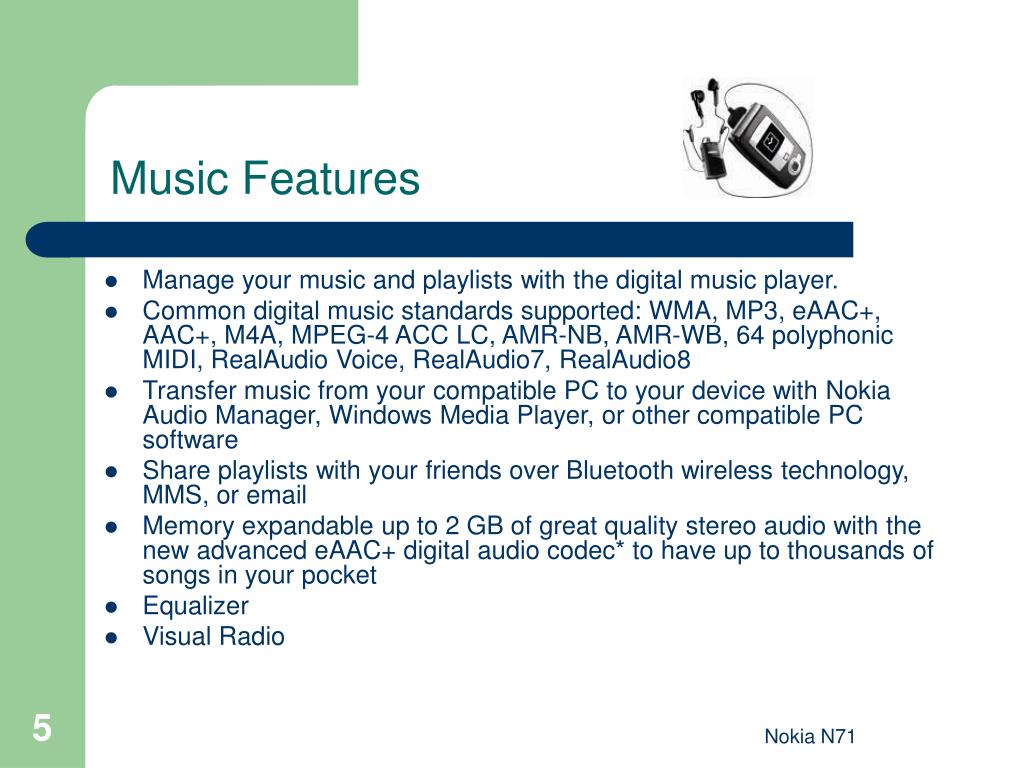 Music Features

- Manage your music and playlists with the digital music player.
- Common digital music standards supported: WMA, MP3, eAAC+, AAC+, M4A, MPEG-4 ACC LC, AMR-NB, AMR-WB, 64 polyphonic MIDI, RealAudio Voice, RealAudio7, RealAudio8
- Transfer music from your compatible PC to your device with Nokia Audio Manager, Windows Media Player, or other compatible PC software
- Share playlists with your friends over Bluetooth wireless technology, MMS, or email
- Memory expandable up to 2 GB of great quality stereo audio with the new advanced eAAC+ digital audio codec* to have up to thousands of songs in your pocket
- Equalizer
- Visual Radio

5

Nokia N71